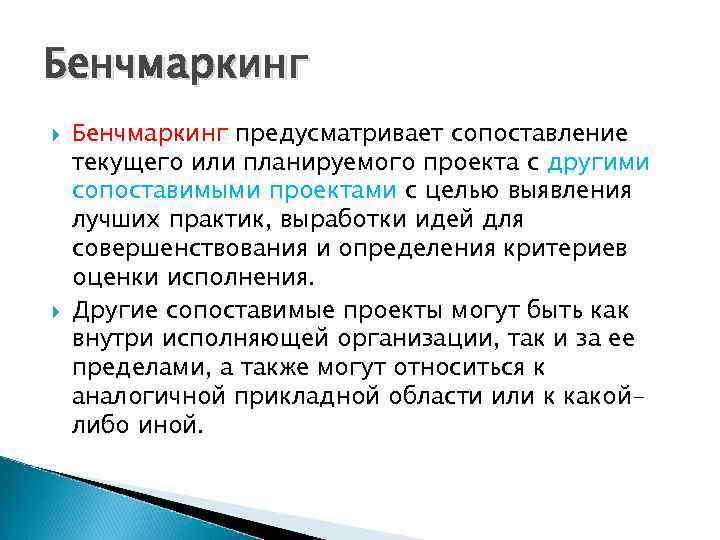 Бенчмаркинг

Бенчмаркинг предусматривает сопоставление текущего или планируемого проекта с другими сопоставимыми проектами с целью выявления лучших практик, выработки идей для совершенствования и определения критериев оценки исполнения.

Другие сопоставимые проекты могут быть как внутри исполняющей организации, так и за ее пределами, а также могут относиться к аналогичной прикладной области или к какой-либо иной.